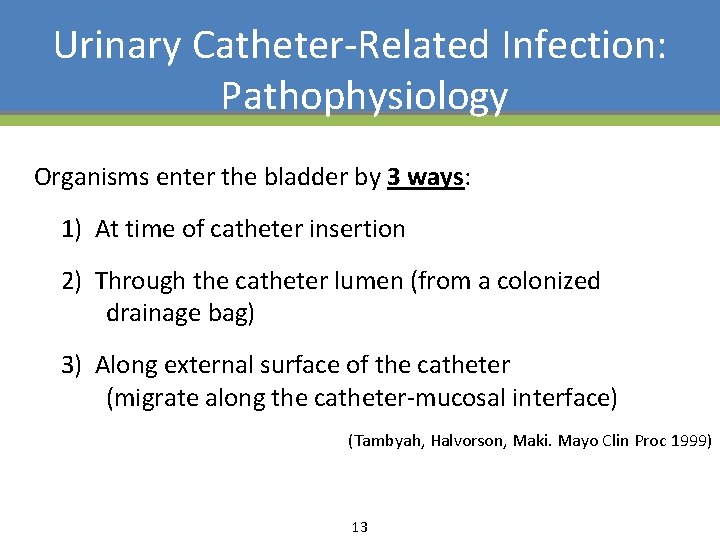 Urinary Catheter-Related Infection: Pathophysiology

Organisms enter the bladder by 3 ways:

1) At time of catheter insertion

2) Through the catheter lumen (from a colonized drainage bag)

3) Along external surface of the catheter (migrate along the catheter-mucosal interface)

(Tambyah, Halvorson, Maki. Mayo Clin Proc 1999)

13